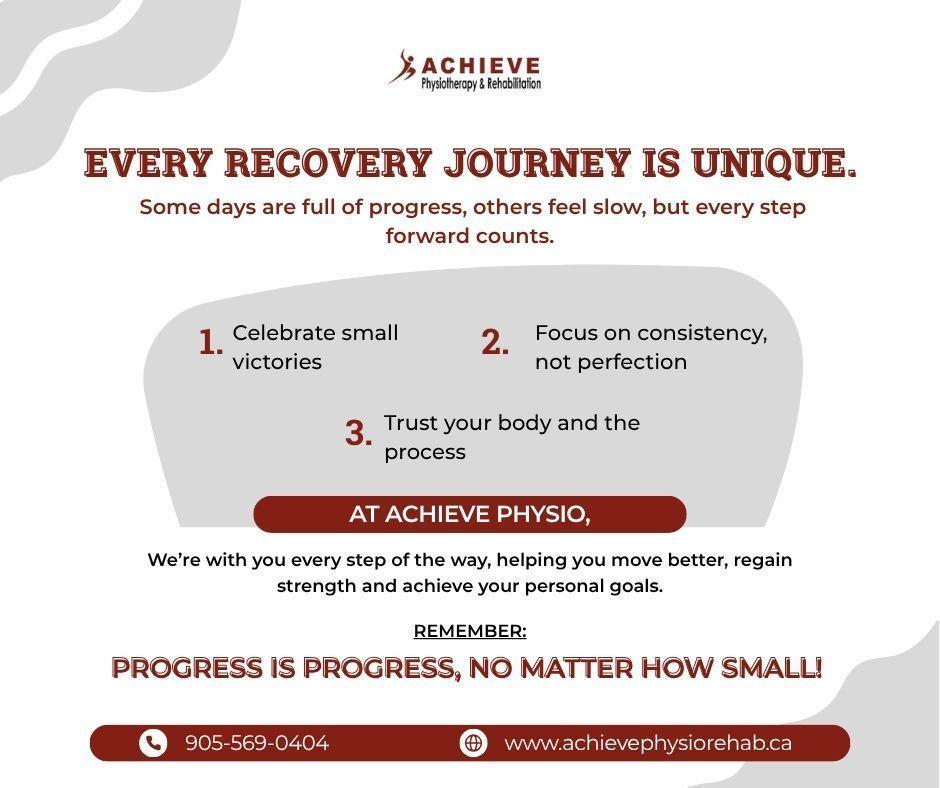 ACHIEVE
Physiotherapy & Rehabilitation

EVERY RECOVERY JOURNEY IS UNIQUE.

Some days are full of progress, others feel slow, but every step forward counts.

1. Celebrate small victories

2. Focus on consistency, not perfection

3. Trust your body and the process

AT ACHIEVE PHYSIO,

We're with you every step of the way, helping you move better, regain strength and achieve your personal goals.

REMEMBER:

PROGRESS IS PROGRESS, NO MATTER HOW SMALL!

905-569-0404

www.achievephysiorehab.ca